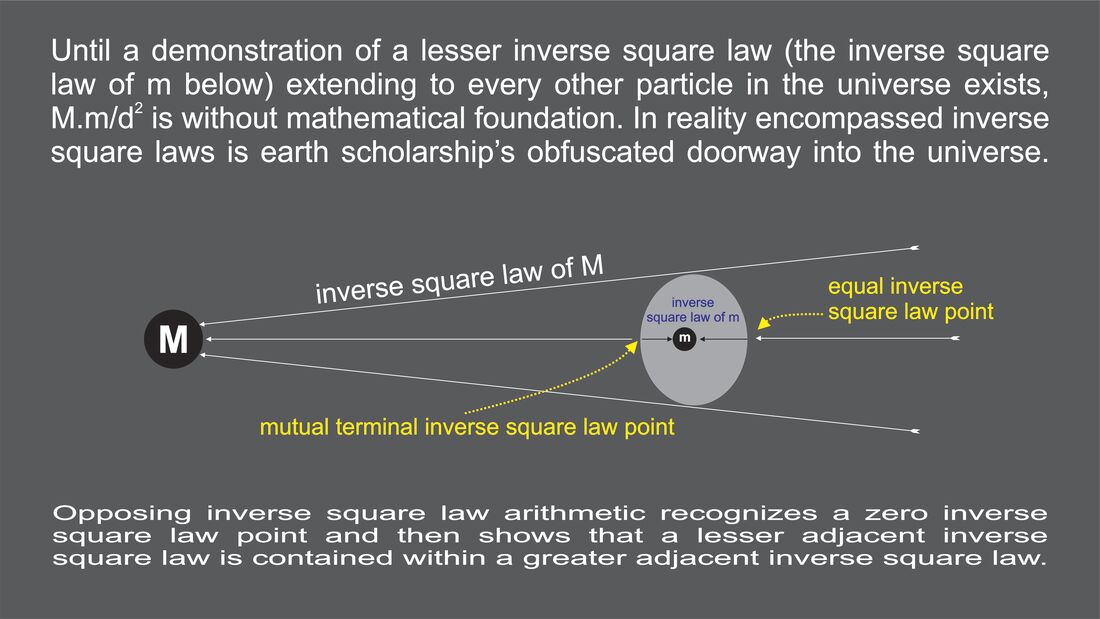 Until a demonstration of a lesser inverse square law (the inverse square law of m below) extending to every other particle in the universe exists, $M.m/d^2$ is without mathematical foundation. In reality encompassed inverse square laws is earth scholarship's obfuscated doorway into the universe.

inverse square law of M

M

inverse square law of m

m

equal inverse square law point

mutual terminal inverse square law point

Opposing inverse square law arithmetic recognizes a zero inverse square law point and then shows that a lesser adjacent inverse square law is contained within a greater adjacent inverse square law.